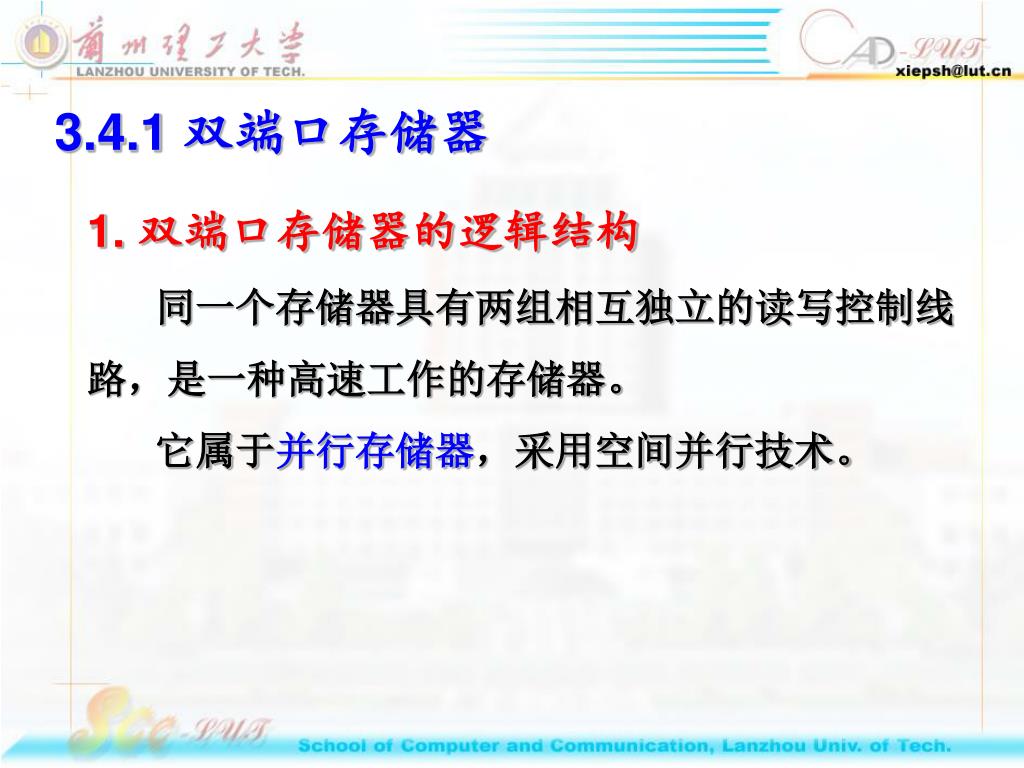 蘭州理工大学
LANZHOU UNIVERSITY OF TECH.
CAD-LUT
xiepsh@lut.cn

3.4.1 双端口存储器

1. 双端口存储器的逻辑结构

同一个存储器具有两组相互独立的读写控制线路，是一种高速工作的存储器。

它属于并行存储器，采用空间并行技术。

SCC-LUT
School of Computer and Communication, Lanzhou Univ. of Tech.